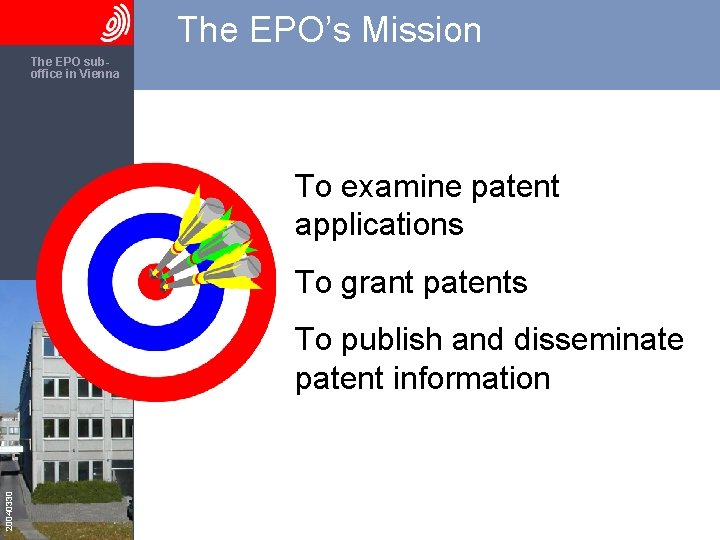 The EPO sub-office in Vienna

The EPO's Mission

To examine patent applications

To grant patents

To publish and disseminate patent information

20040330